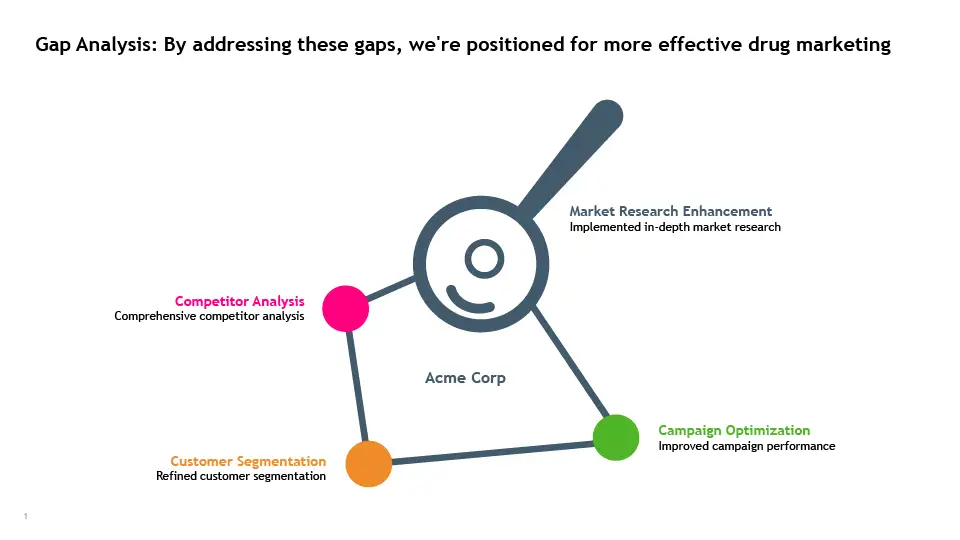 Gap Analysis: By addressing these gaps, we're positioned for more effective drug marketing

Market Research Enhancement
Implemented in-depth market research

Competitor Analysis
Comprehensive competitor analysis

Acme Corp

Campaign Optimization
Improved campaign performance

Customer Segmentation
Refined customer segmentation

1